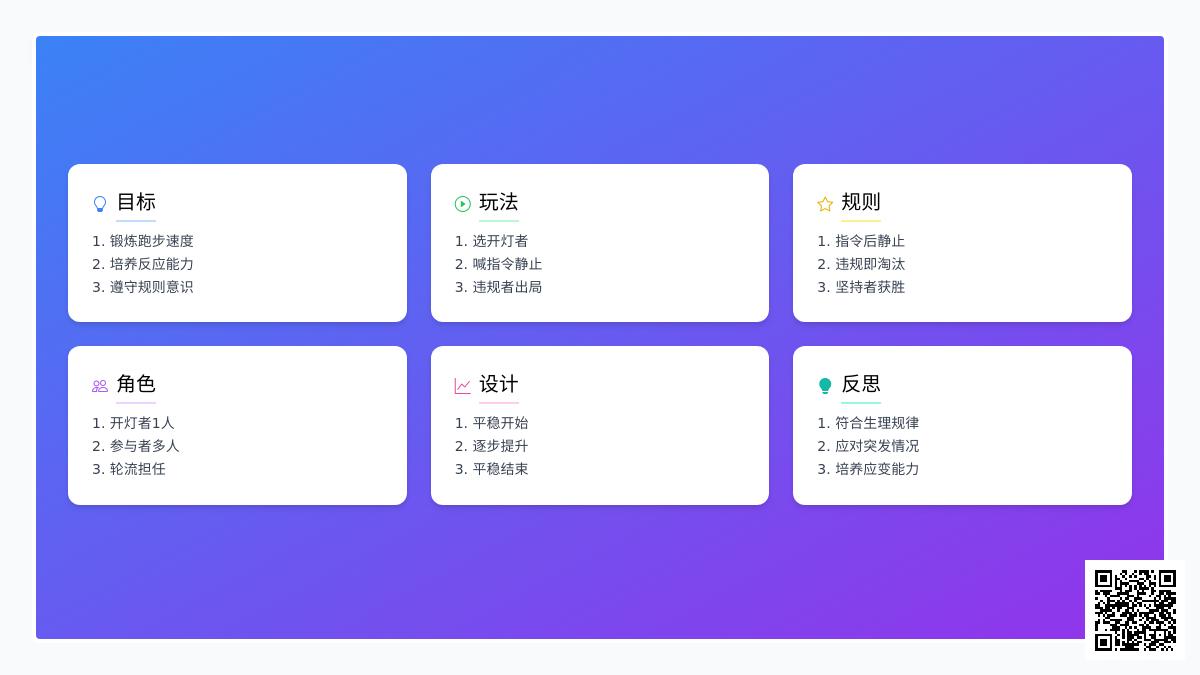 目标

1. 锻炼跑步速度
2. 培养反应能力
3. 遵守规则意识

玩法

1. 选开灯者
2. 喊指令静止
3. 违规者出局

规则

1. 指令后静止
2. 违规即淘汰
3. 坚持者获胜

角色

1. 开灯者1人
2. 参与者多人
3. 轮流担任

设计

1. 平稳开始
2. 逐步提升
3. 平稳结束

反思

1. 符合生理规律
2. 应对突发情况
3. 培养应变能力